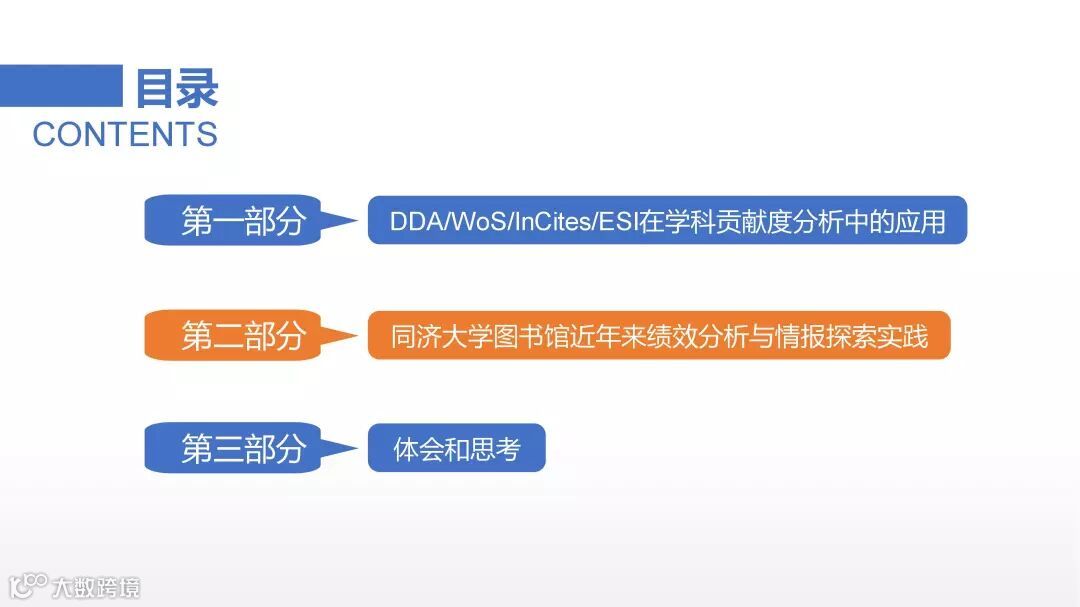 目录
CONTENTS

第一部分
DDA/WoS/InCites/ESI在学科贡献度分析中的应用

第二部分
同济大学图书馆近年来绩效分析与情报探索实践

第三部分
体会和思考

大数跨境